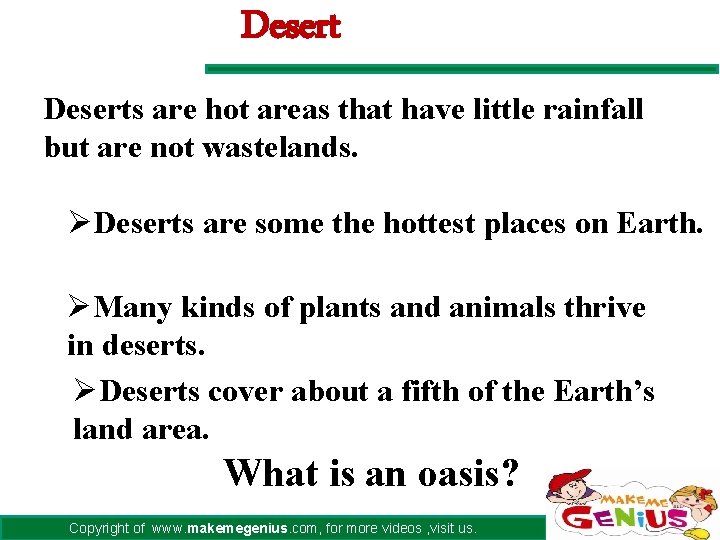 Desert

Deserts are hot areas that have little rainfall but are not wastelands.

➢Deserts are some the hottest places on Earth.

➢Many kinds of plants and animals thrive in deserts.

➢Deserts cover about a fifth of the Earth's land area.

What is an oasis?

Copyright of www.makemegenius.com, for more videos ,visit us.

MAKE ME GENIUS